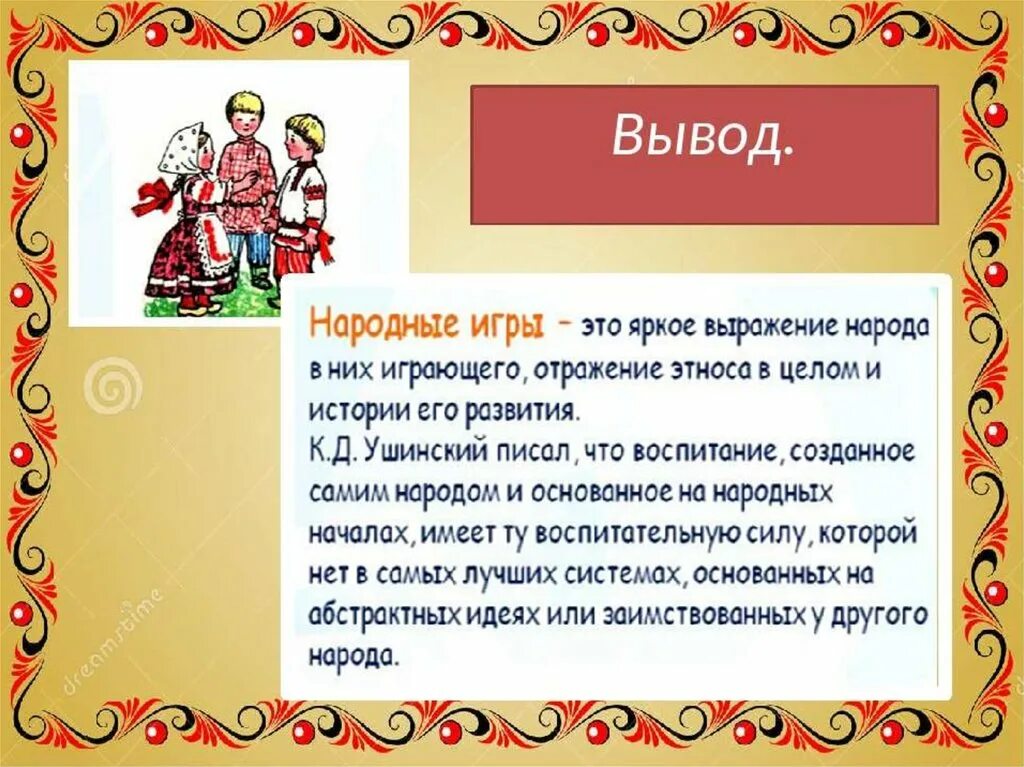 Вывод.

Народные игры – это яркое выражение народа в них играющего, отражение этноса в целом и истории его развития.
К.Д. Ушинский писал, что воспитание, созданное самим народом и основанное на народных началах, имеет ту воспитательную силу, которой нет в самых лучших системах, основанных на абстрактных идеях или заимствованных у другого народа.

dreamstime